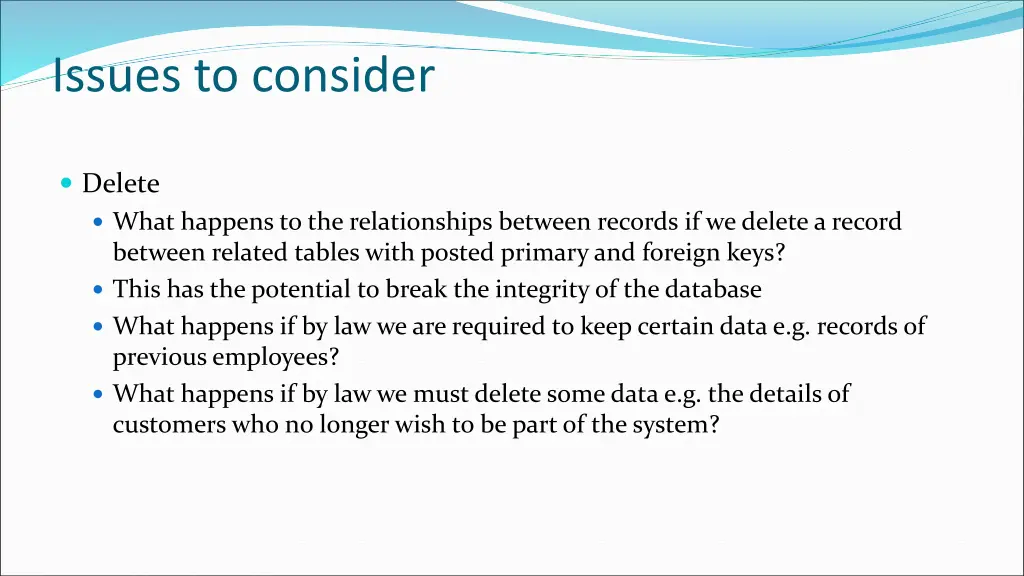 Issues to consider

Delete

What happens to the relationships between records if we delete a record between related tables with posted primary and foreign keys?

This has the potential to break the integrity of the database

What happens if by law we are required to keep certain data e.g. records of previous employees?

What happens if by law we must delete some data e.g. the details of customers who no longer wish to be part of the system?